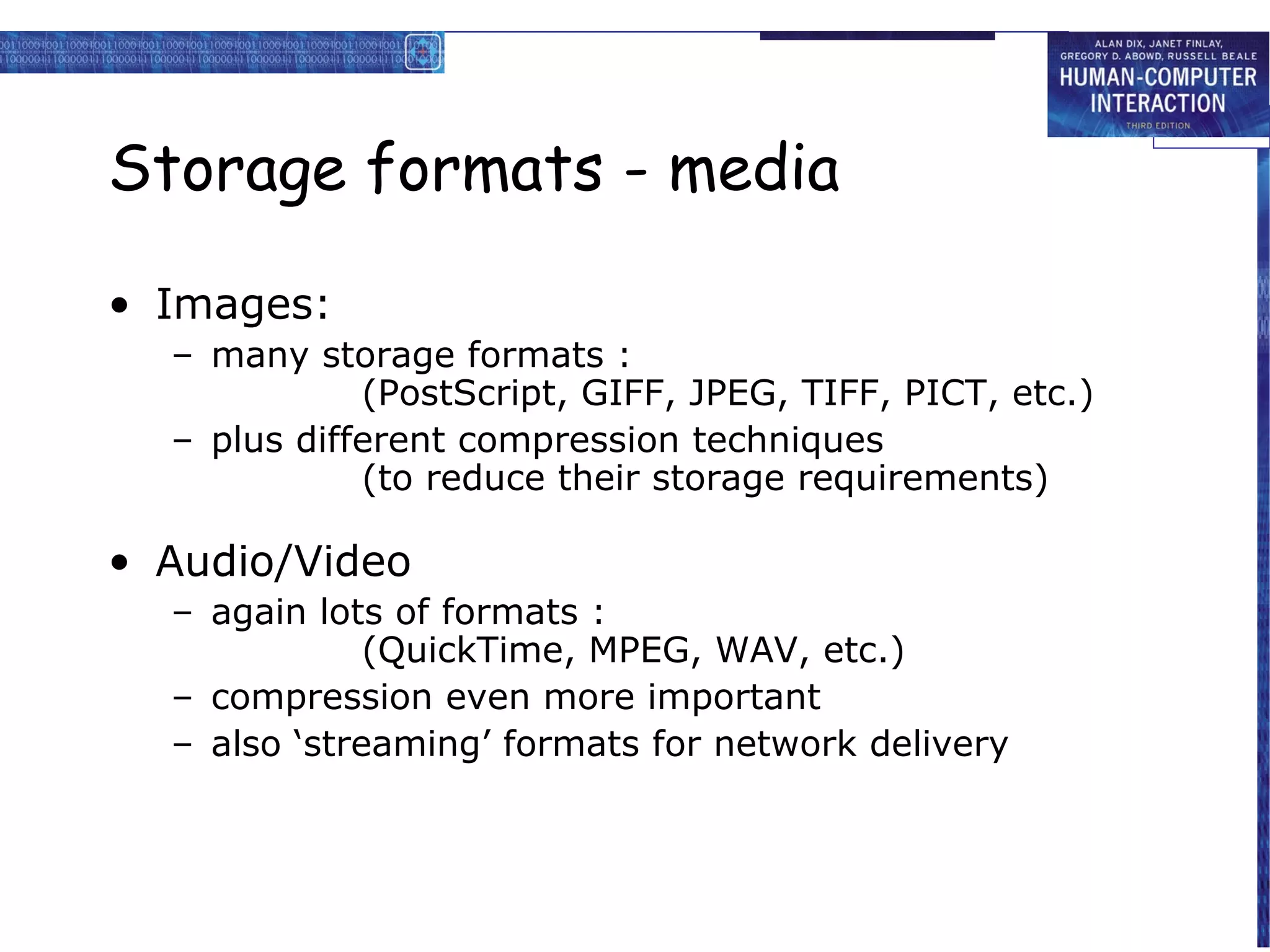 ALAN DIX, JANET FINLAY, GREGORY D. ABOWD, RUSSELL BEALE
HUMAN-COMPUTER INTERACTION
THIRD EDITION

Storage formats - media

• Images:
– many storage formats : (PostScript, GIFF, JPEG, TIFF, PICT, etc.)
– plus different compression techniques (to reduce their storage requirements)

• Audio/Video
– again lots of formats : (QuickTime, MPEG, WAV, etc.)
– compression even more important
– also ‘streaming’ formats for network delivery